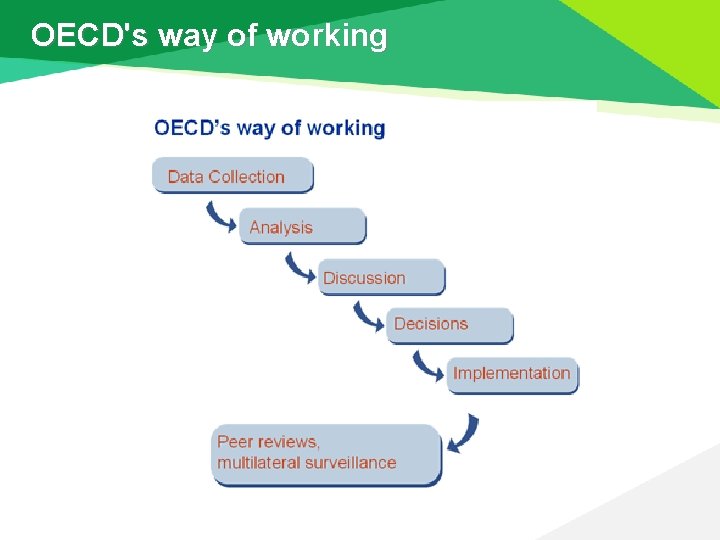 OECD's way of working

OECD's way of working

Data Collection

Analysis

Discussion

Decisions

Implementation

Peer reviews,
multilateral surveillance